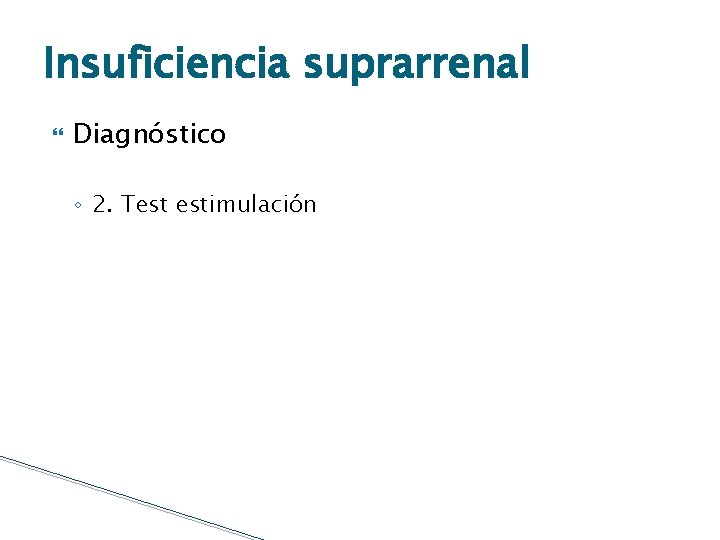 Insuficiencia suprarrenal

Diagnóstico

2. Test estimulación